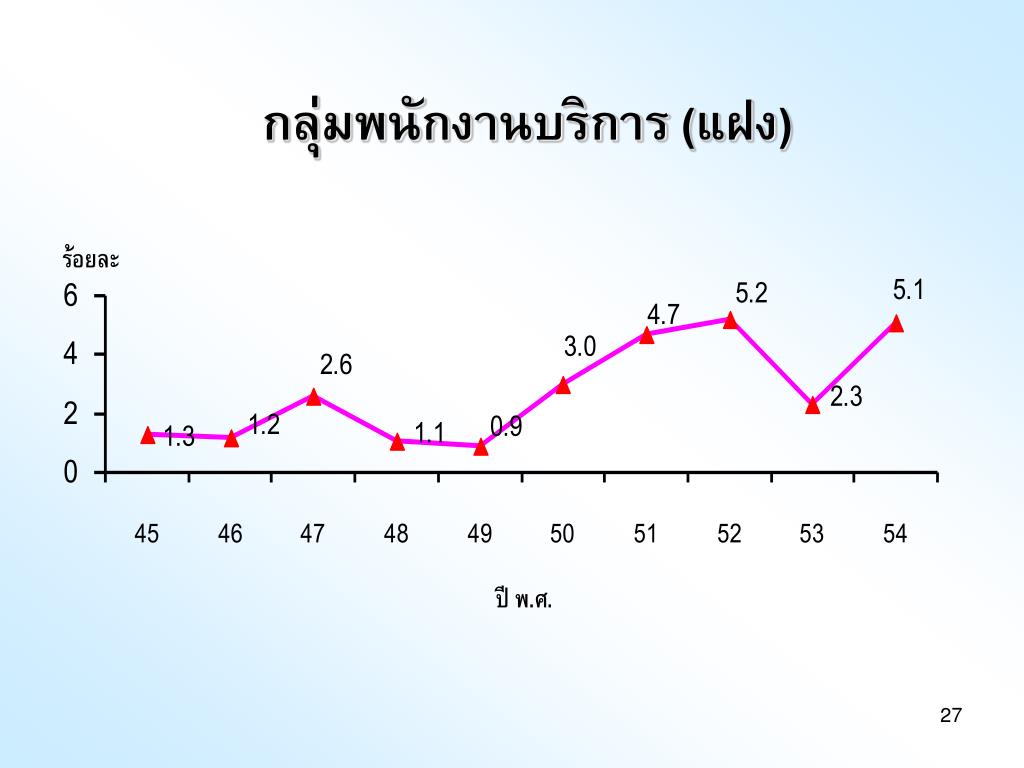 กลุ่มพนักงานบริการ (แฝง)

ร้อยละ

6
4
2
0

1.3
1.2
2.6
1.1
0.9
3.0
4.7
5.2
2.3
5.1

45
46
47
48
49
50
51
52
53
54

ปี พ.ศ.

27